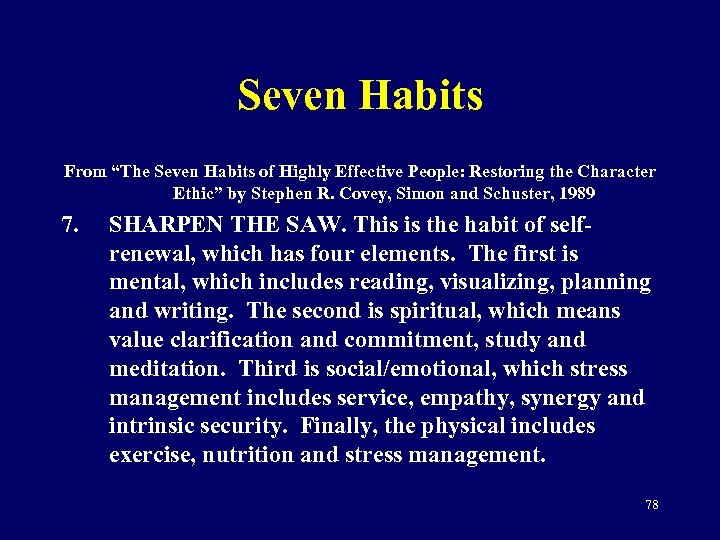 Seven Habits

From “The Seven Habits of Highly Effective People: Restoring the Character Ethic” by Stephen R. Covey, Simon and Schuster, 1989

7. SHARPEN THE SAW. This is the habit of self-renewal, which has four elements. The first is mental, which includes reading, visualizing, planning and writing. The second is spiritual, which means value clarification and commitment, study and meditation. Third is social/emotional, which stress management includes service, empathy, synergy and intrinsic security. Finally, the physical includes exercise, nutrition and stress management.

78